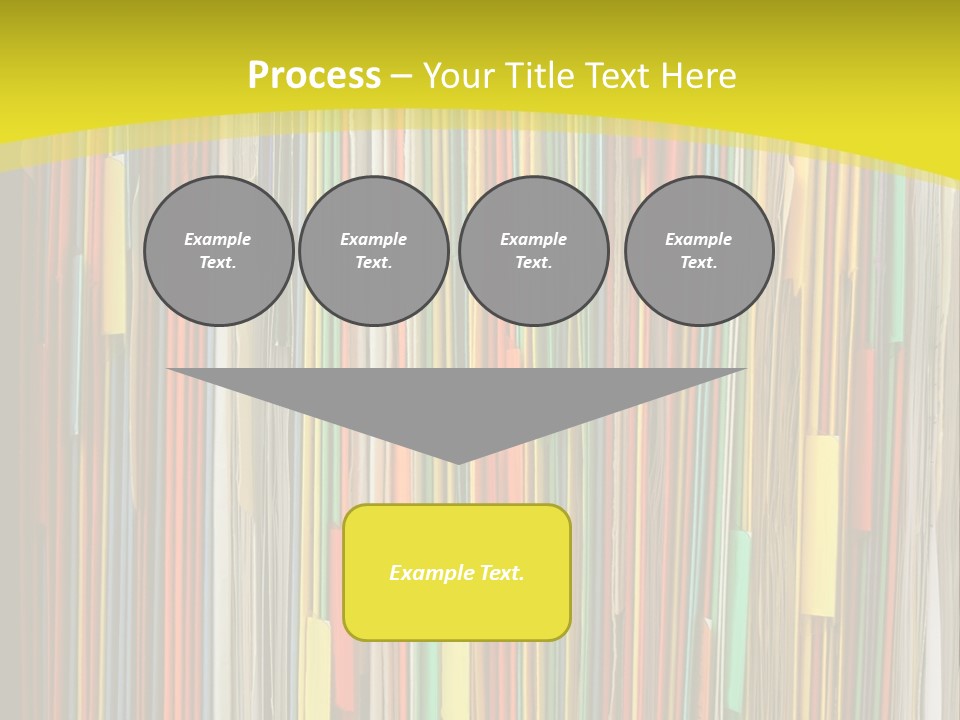 Process – Your Title Text Here

Example Text.

Example Text.

Example Text.

Example Text.

Example Text.